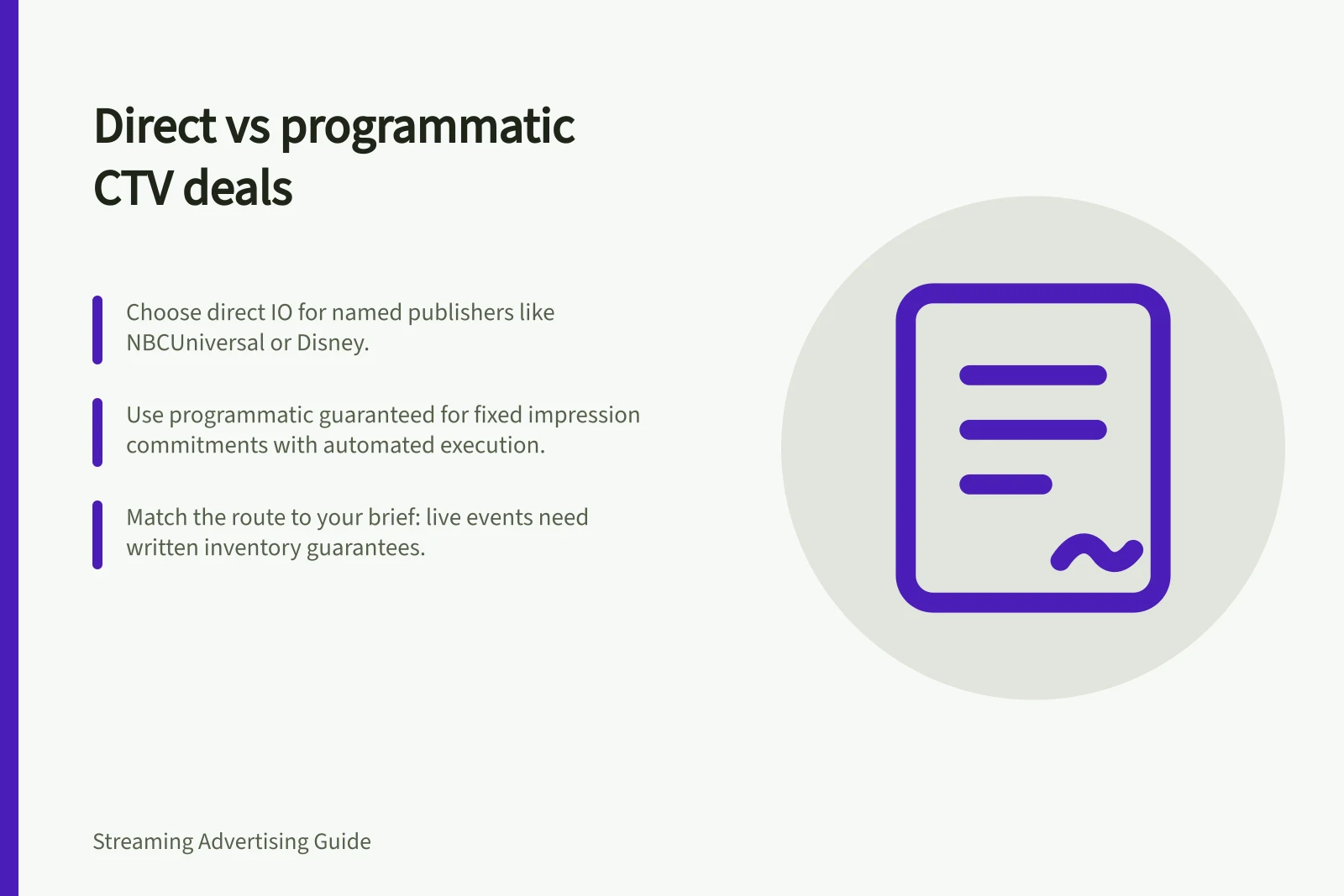 Direct vs programmatic CTV deals

Choose direct IO for named publishers like NBCUniversal or Disney.

Use programmatic guaranteed for fixed impression commitments with automated execution.

Match the route to your brief: live events need written inventory guarantees.

Streaming Advertising Guide